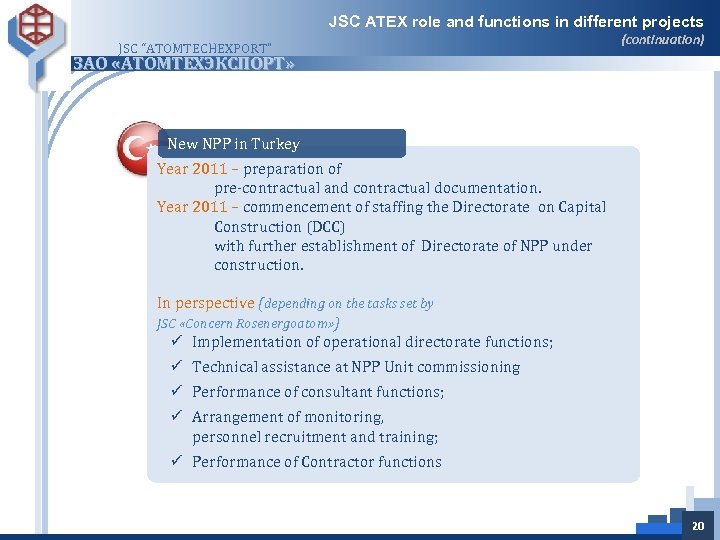 JSC ATEX role and functions in different projects
(continuation)

JSC "ATOMTECHEXPORT"
ЗАО «АТОМТЕХЭКСПОРТ»

New NPP in Turkey

Year 2011 – preparation of pre-contractual and contractual documentation.
Year 2011 – commencement of staffing the Directorate on Capital Construction (DCC) with further establishment of Directorate of NPP under construction.

In perspective (depending on the tasks set by JSC «Concern Rosenergoatom»)
✓ Implementation of operational directorate functions;
✓ Technical assistance at NPP Unit commissioning
✓ Performance of consultant functions;
✓ Arrangement of monitoring, personnel recruitment and training;
✓ Performance of Contractor functions

20